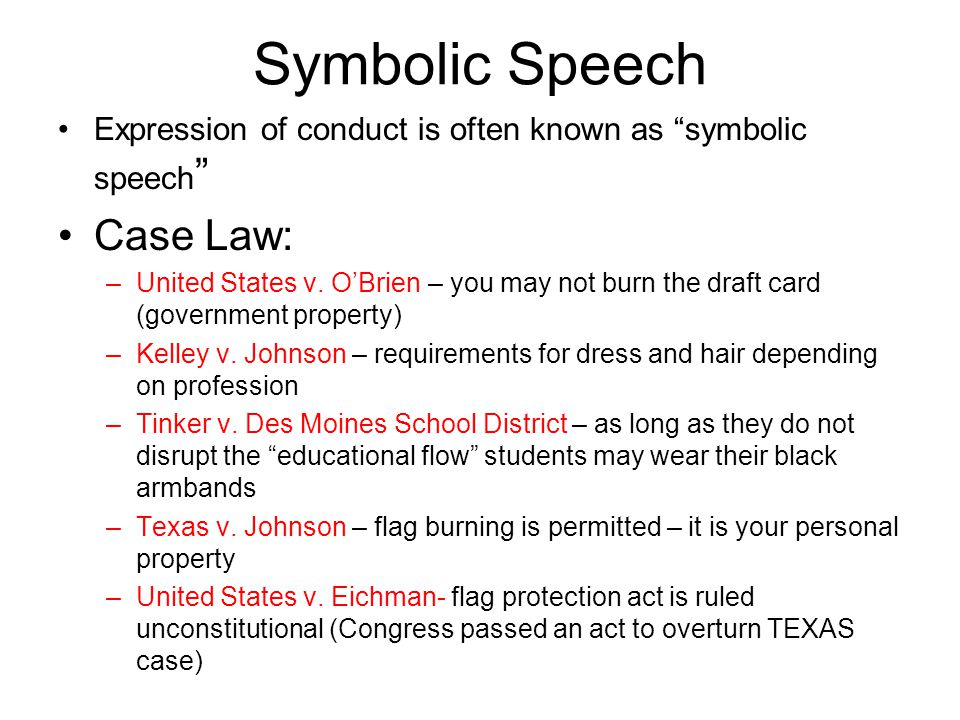 Symbolic Speech

• Expression of conduct is often known as “symbolic speech”

• Case Law:

– United States v. O’Brien – you may not burn the draft card (government property)

– Kelley v. Johnson – requirements for dress and hair depending on profession

– Tinker v. Des Moines School District – as long as they do not disrupt the “educational flow” students may wear their black armbands

– Texas v. Johnson – flag burning is permitted – it is your personal property

– United States v. Eichman- flag protection act is ruled unconstitutional (Congress passed an act to overturn TEXAS case)